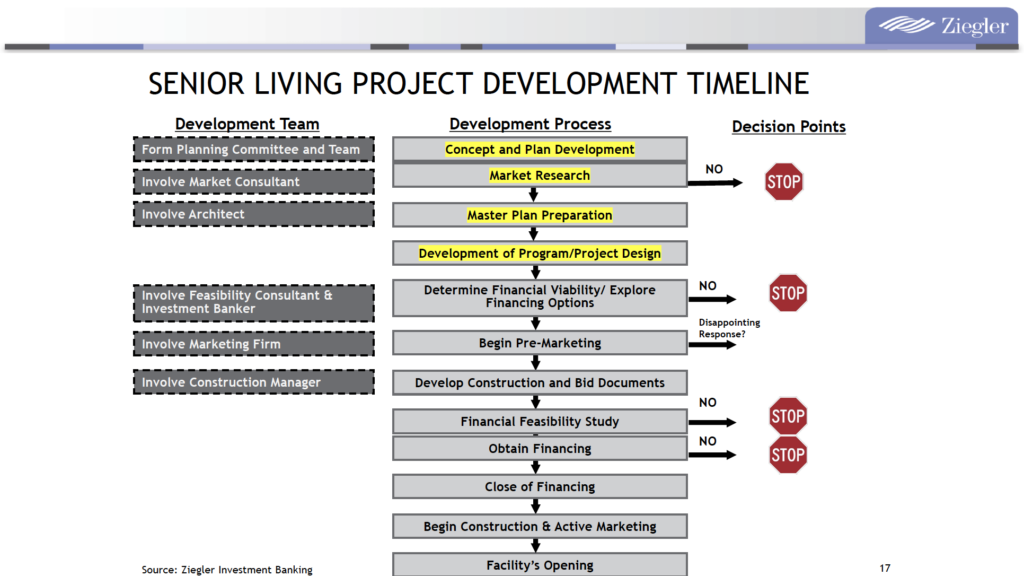 Ziegler

SENIOR LIVING PROJECT DEVELOPMENT TIMELINE

Development Team

Form Planning Committee and Team

Involve Market Consultant

Involve Architect

Involve Feasibility Consultant & Investment Banker

Involve Marketing Firm

Involve Construction Manager

Development Process

Concept and Plan Development

Market Research

Master Plan Preparation

Development of Program/Project Design

Determine Financial Viability/ Explore Financing Options

Begin Pre-Marketing

Develop Construction and Bid Documents

Financial Feasibility Study

Obtain Financing

Close of Financing

Begin Construction & Active Marketing

Facility's Opening

Decision Points

NO

STOP

NO

STOP

Disappointing Response?

NO

STOP

NO

STOP

Source: Ziegler Investment Banking

17